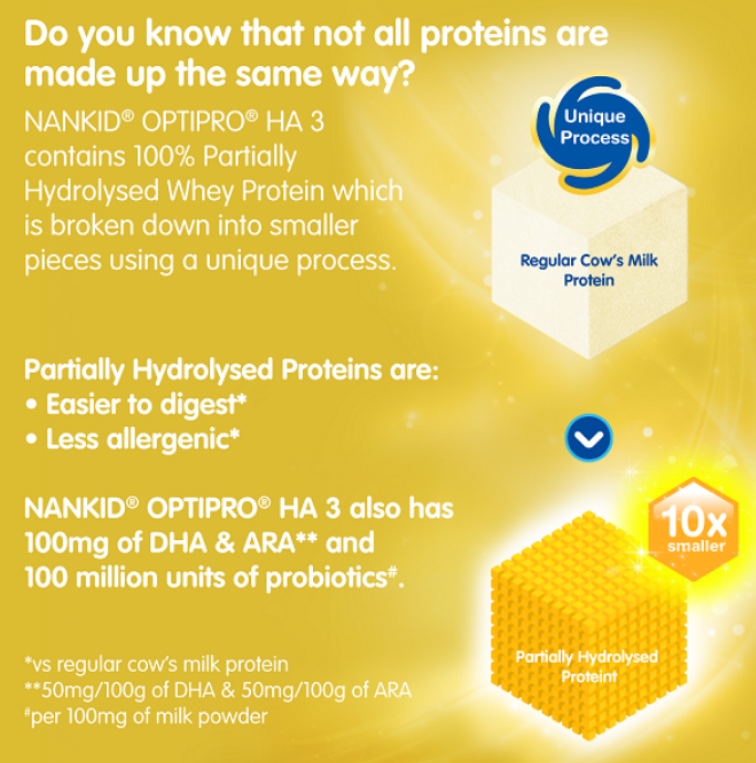 Do you know that not all proteins are made up the same way?

NANKID® OPTIPRO® HA 3 contains 100% Partially Hydrolysed Whey Protein which is broken down into smaller pieces using a unique process.

Unique Process

Regular Cow's Milk Protein

Partially Hydrolysed Proteins are:
• Easier to digest*
• Less allergenic*

NANKID® OPTIPRO® HA 3 also has 100mg of DHA & ARA** and 100 million units of probiotics#.

10x smaller

Partially Hydrolysed Proteint

*vs regular cow's milk protein
**50mg/100g of DHA & 50mg/100g of ARA
#per 100mg of milk powder